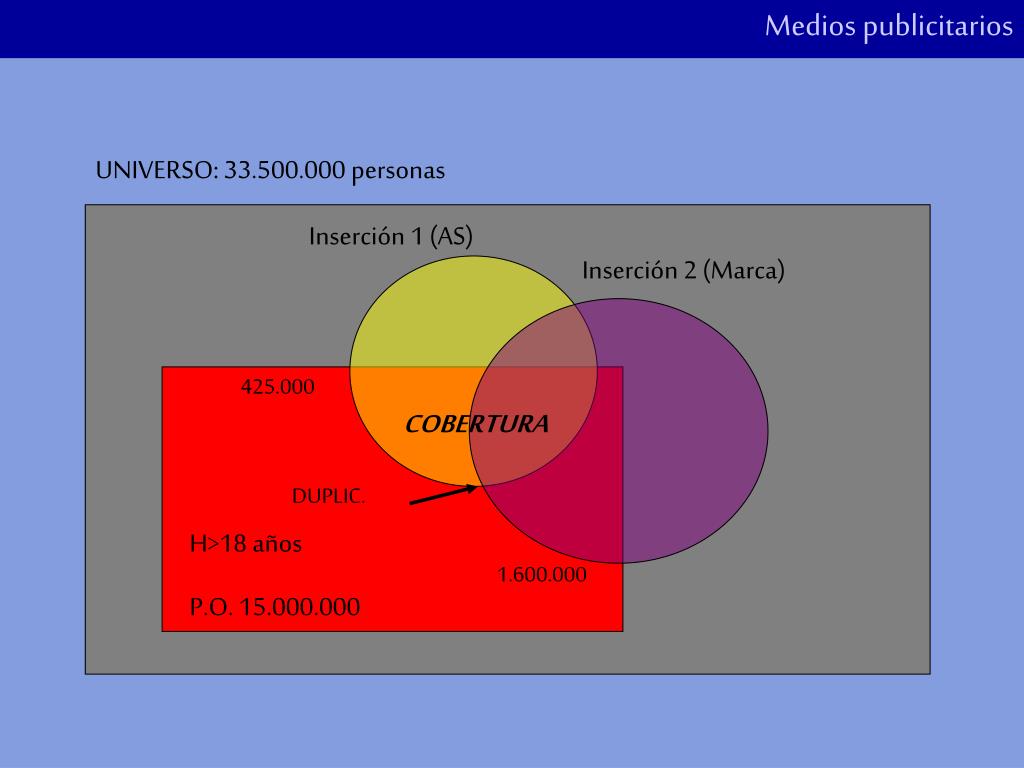 Medios publicitarios

UNIVERSO: 33.500.000 personas

Inserción 1 (AS)

Inserción 2 (Marca)

425.000

COBERTURA

DUPLIC.

H>18 años

1.600.000

P.O. 15.000.000